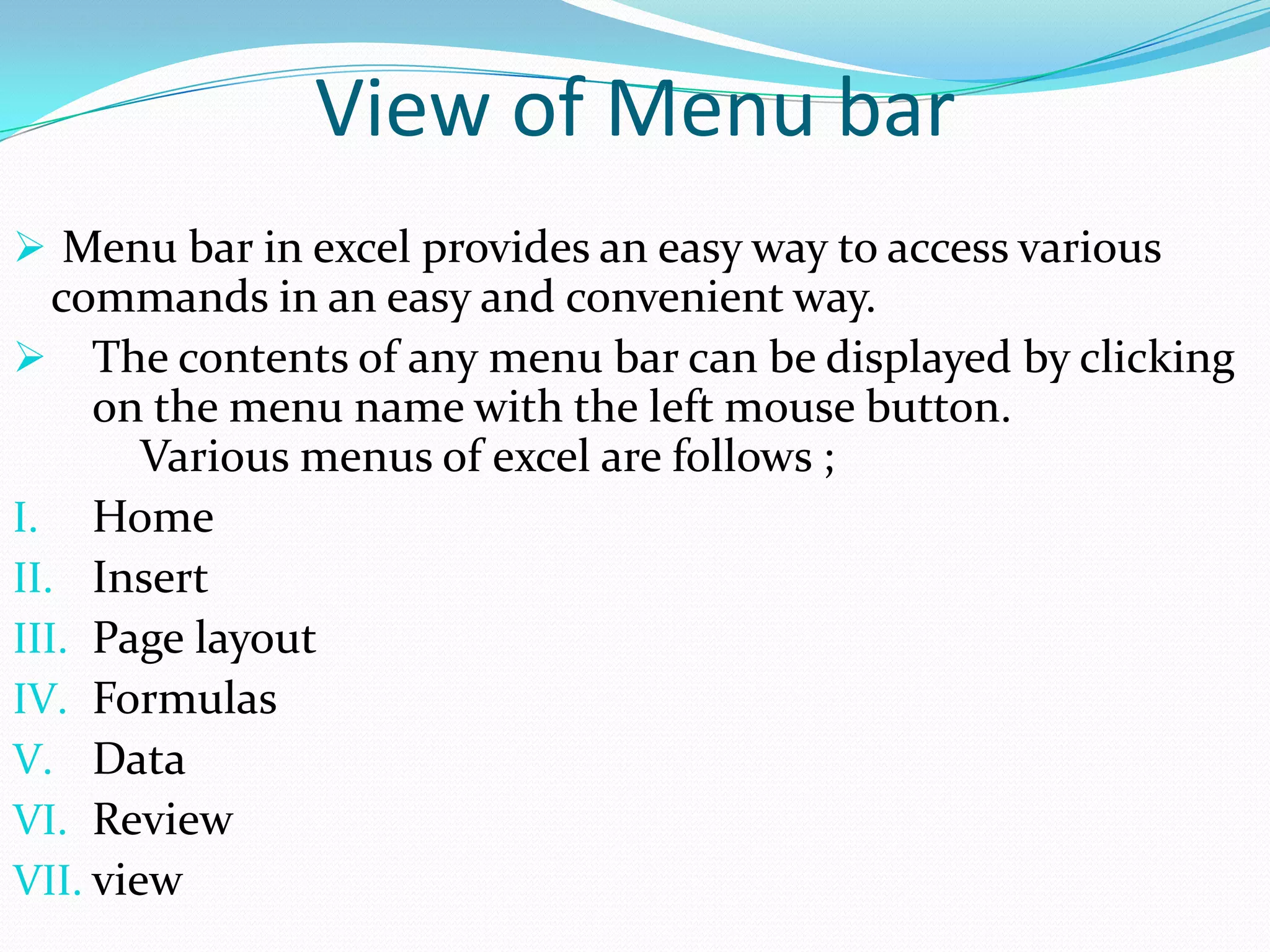 View of Menu bar

➢ Menu bar in excel provides an easy way to access various commands in an easy and convenient way.

➢ The contents of any menu bar can be displayed by clicking on the menu name with the left mouse button.
Various menus of excel are follows ;

I. Home
II. Insert
III. Page layout
IV. Formulas
V. Data
VI. Review
VII. view